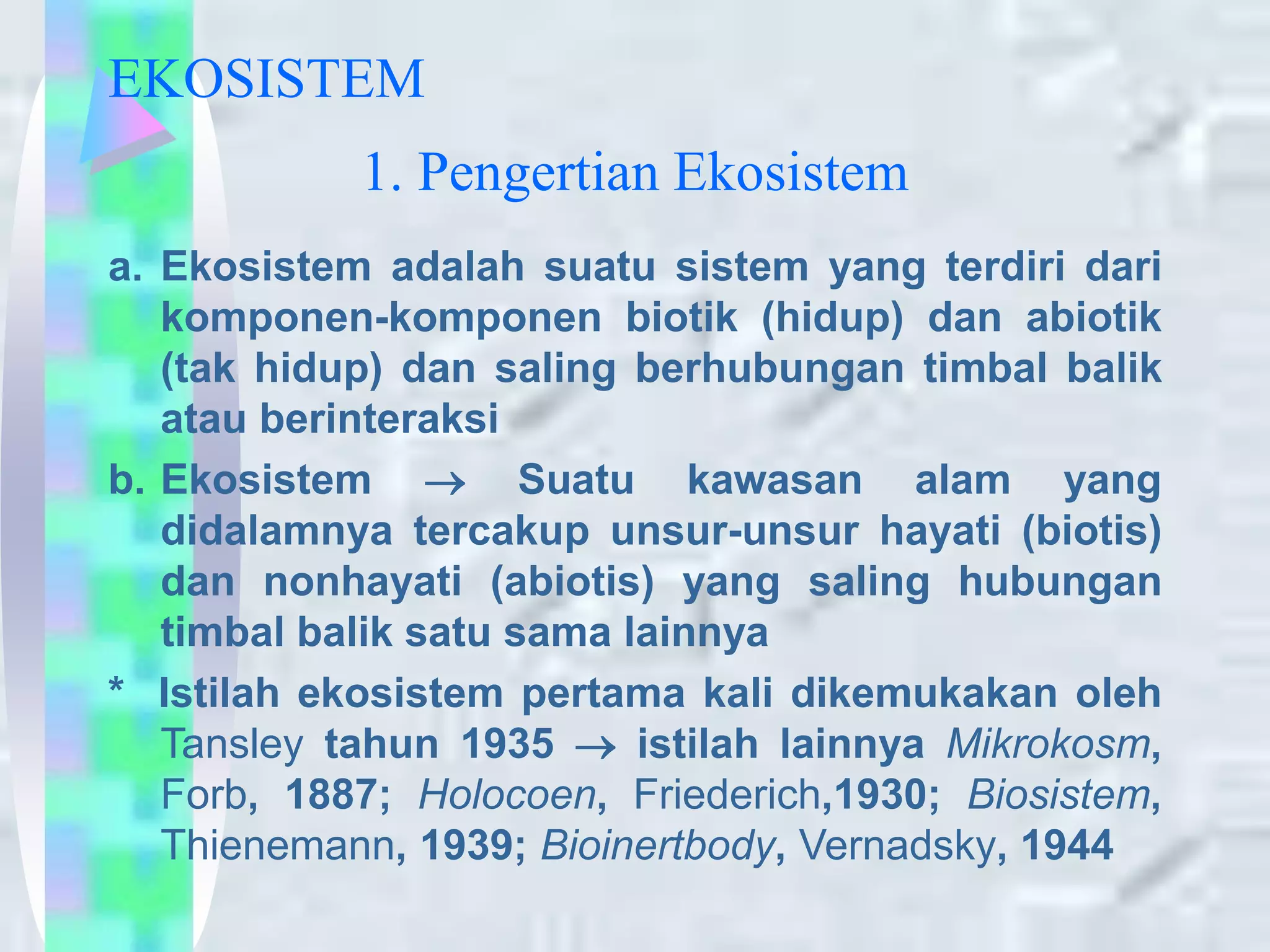 EKOSISTEM

1. Pengertian Ekosistem

a. Ekosistem adalah suatu sistem yang terdiri dari komponen-komponen biotik (hidup) dan abiotik (tak hidup) dan saling berhubungan timbal balik atau berinteraksi

b. Ekosistem $\rightarrow$ Suatu kawasan alam yang didalamnya tercakup unsur-unsur hayati (biotis) dan nonhayati (abiotis) yang saling hubungan timbal balik satu sama lainnya

* Istilah ekosistem pertama kali dikemukakan oleh Tansley tahun 1935 $\rightarrow$ istilah lainnya Mikrokosm, Forb, 1887; Holocoen, Friederich,1930; Biosistem, Thienemann, 1939; Bioinertbody, Vernadsky, 1944